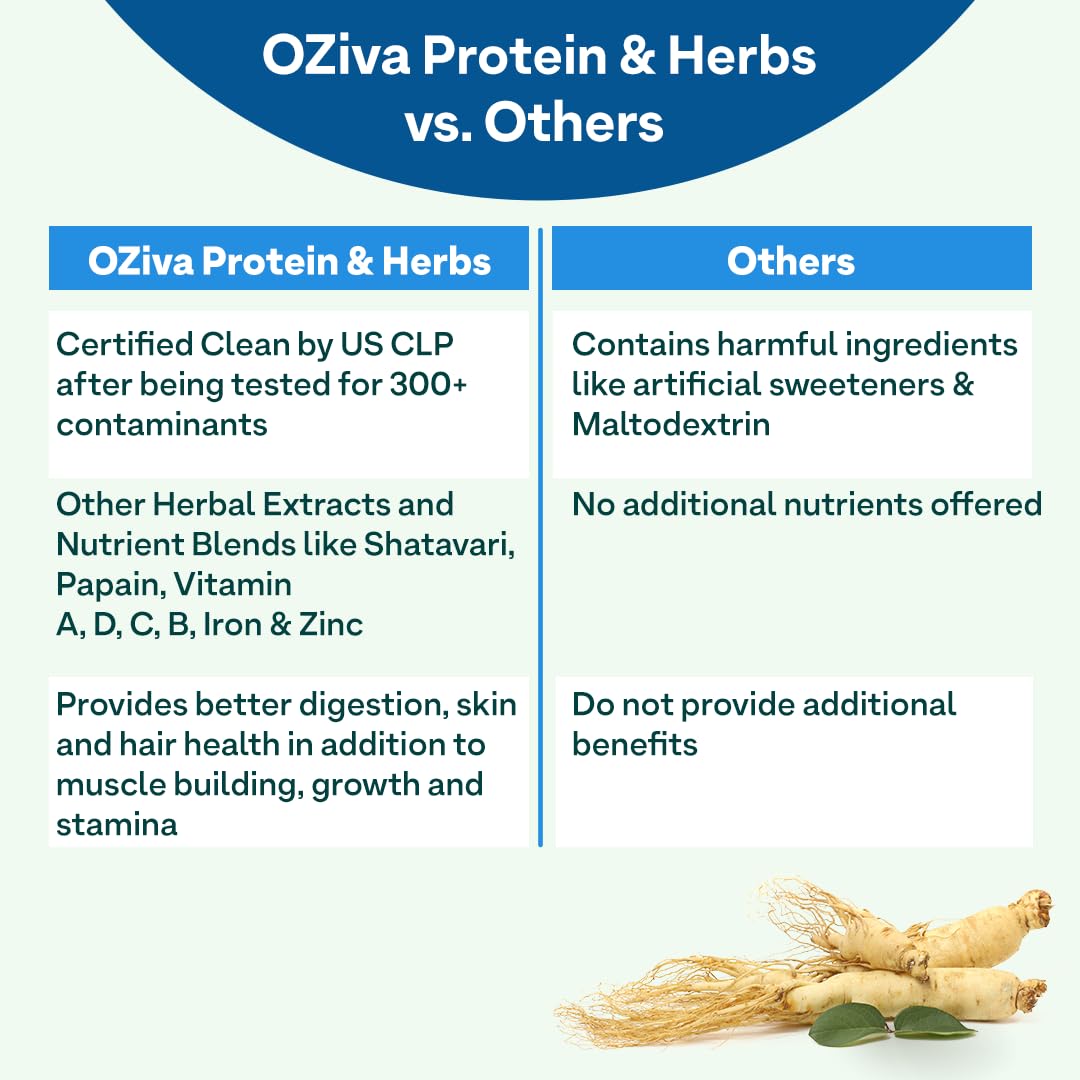 OZiva Protein & Herbs vs. Others

| OZiva Protein & Herbs | Others |
|---|---|
| Certified Clean by US CLP after being tested for 300+ contaminants | Contains harmful ingredients like artificial sweeteners & Maltodextrin |
| Other Herbal Extracts and Nutrient Blends like Shatavari, Papain, Vitamin A, D, C, B, Iron & Zinc | No additional nutrients offered |
| Provides better digestion, skin and hair health in addition to muscle building, growth and stamina | Do not provide additional benefits |